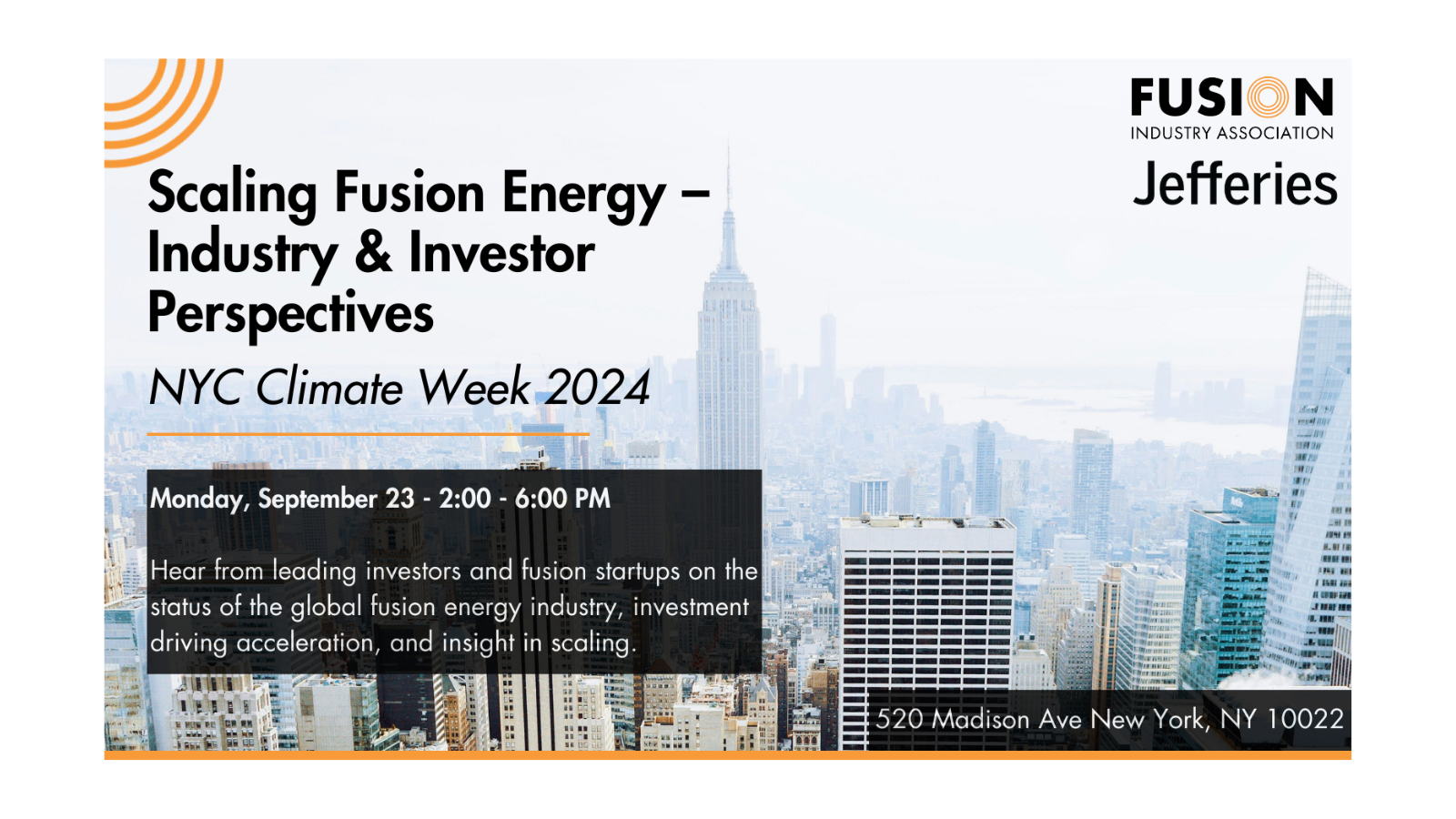 FUSION
INDUSTRY ASSOCIATION
Jefferies

Scaling Fusion Energy – Industry & Investor Perspectives

NYC Climate Week 2024

Monday, September 23 - 2:00 - 6:00 PM

Hear from leading investors and fusion startups on the status of the global fusion energy industry, investment driving acceleration, and insight in scaling.

520 Madison Ave New York, NY 10022